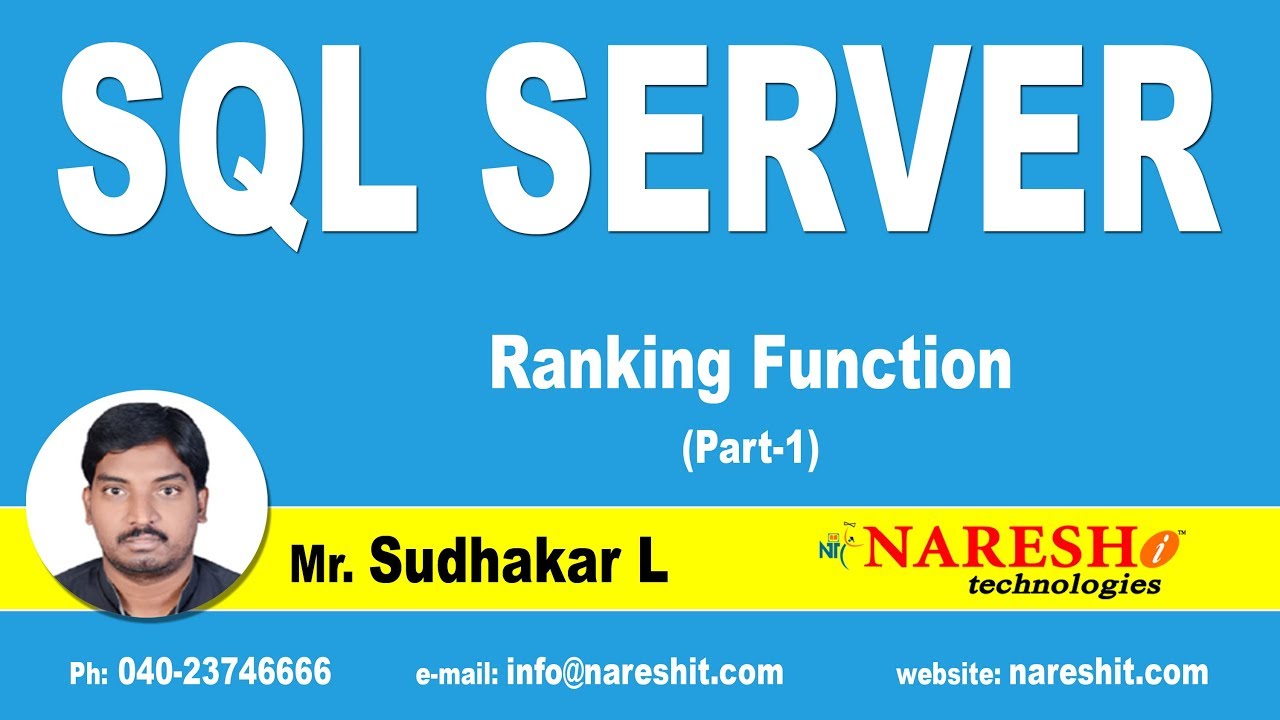 SQL SERVER

Ranking Function
(Part-1)

Mr. Sudhakar L

NIT NARESH i™
technologies

Ph: 040-23746666 e-mail: info@nareshit.com website: nareshit.com